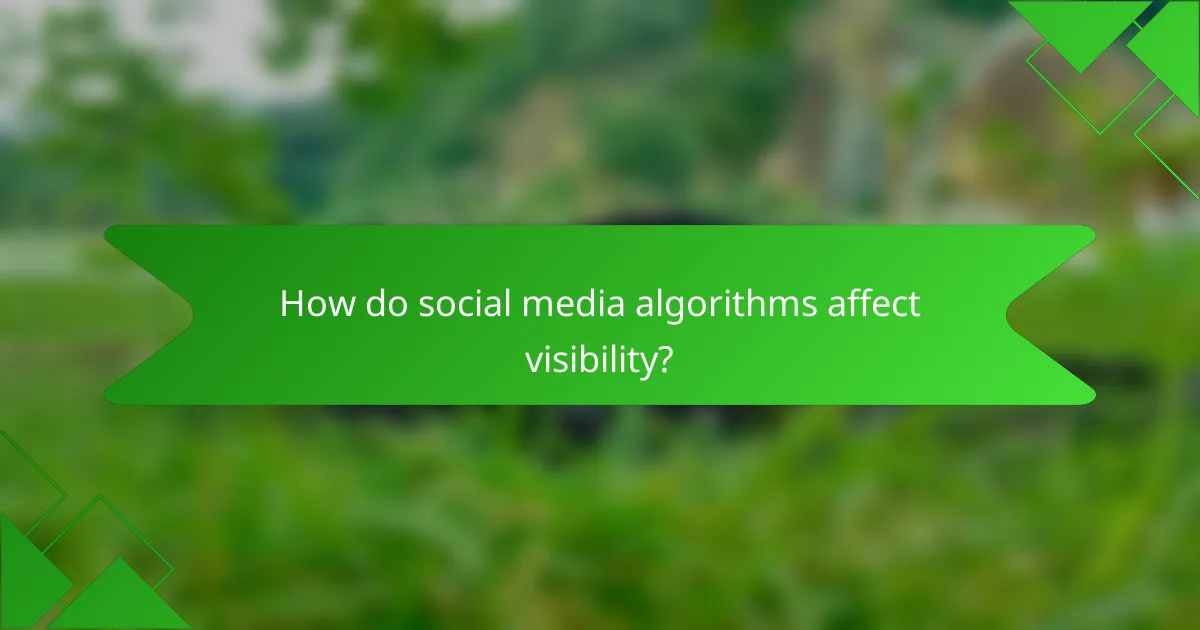 How do social media algorithms affect visibility?